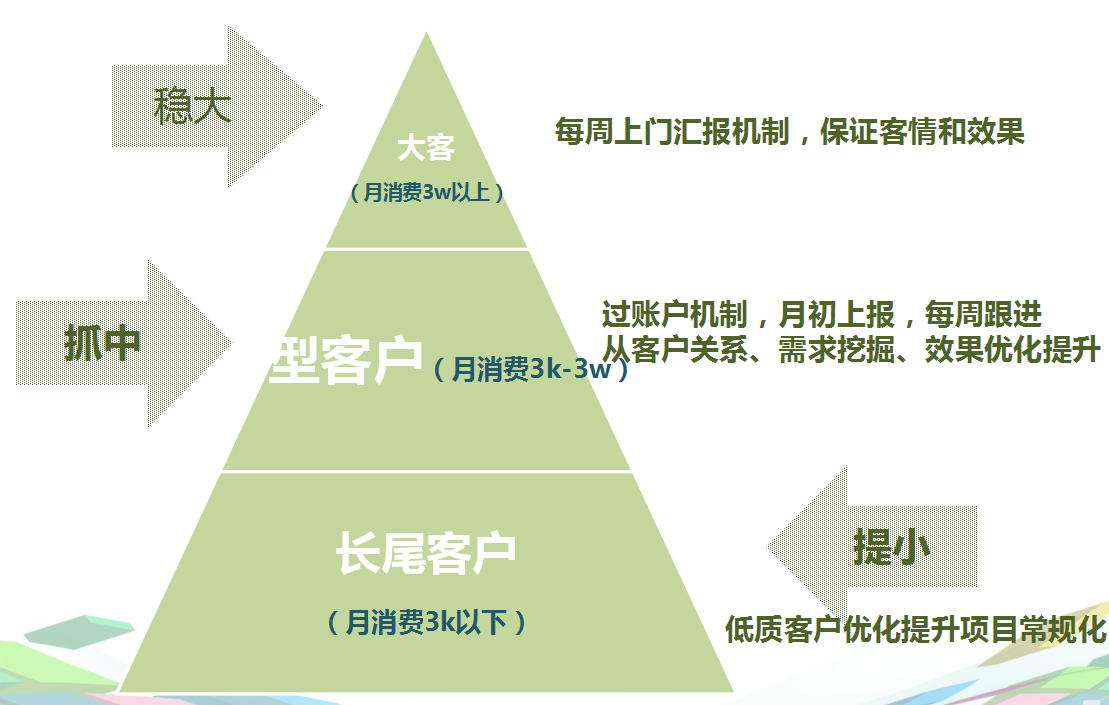 稳大

大客

（月消费3w以上）

每周上门汇报机制，保证客情和效果

抓中

型客户（月消费3k-3w）

过账户机制，月初上报，每周跟进
从客户关系、需求挖掘、效果优化提升

长尾客户

（月消费3k以下）

提小

低质客户优化提升项目常规化